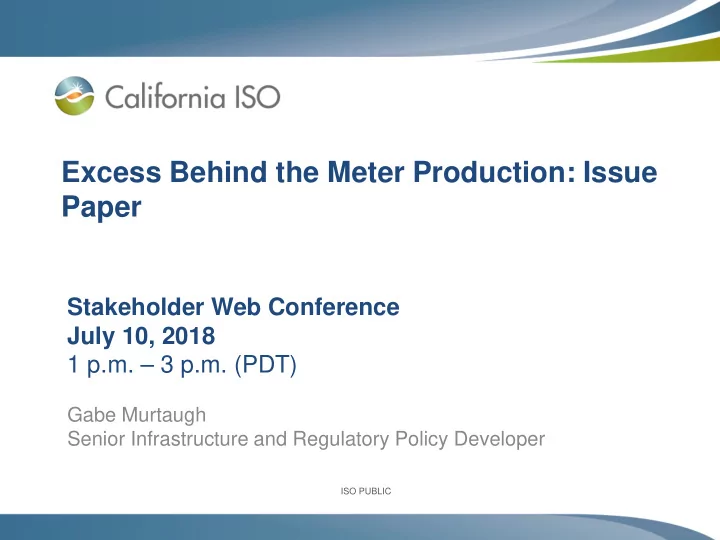 California ISO

Excess Behind the Meter Production: Issue Paper

Stakeholder Web Conference
July 10, 2018
1 p.m. – 3 p.m. (PDT)

Gabe Murtaugh
Senior Infrastructure and Regulatory Policy Developer

ISO PUBLIC